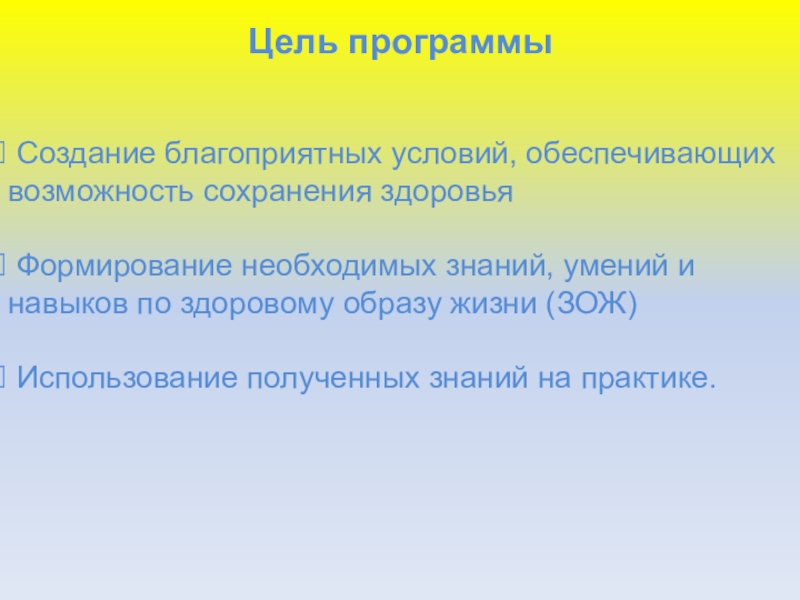 Цель программы

Создание благоприятных условий, обеспечивающих возможность сохранения здоровья

Формирование необходимых знаний, умений и навыков по здоровому образу жизни (ЗОЖ)

Использование полученных знаний на практике.